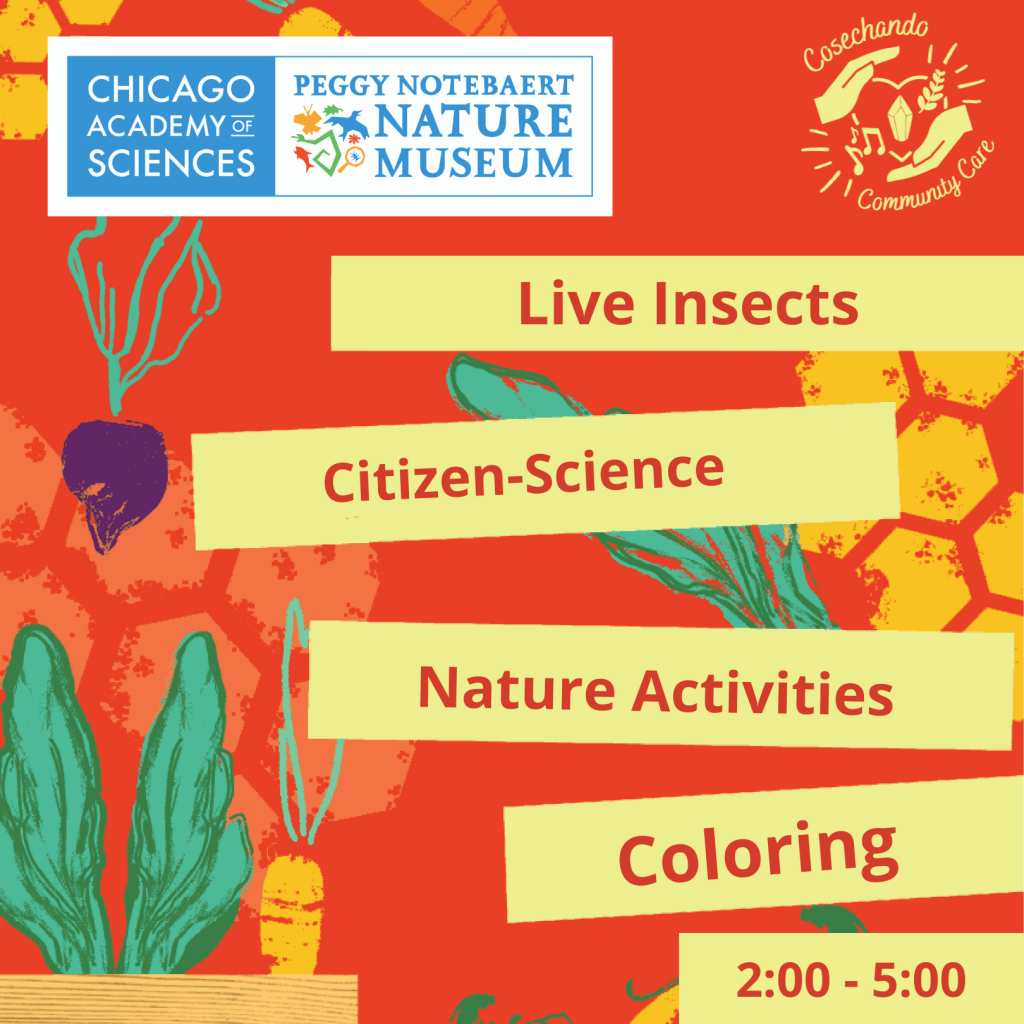 CHICAGO ACADEMY OF SCIENCES

PEGGY NOTEBAERT NATURE MUSEUM

Cosechando Community Care

Live Insects

Citizen-Science

Nature Activities

Coloring

2:00 - 5:00